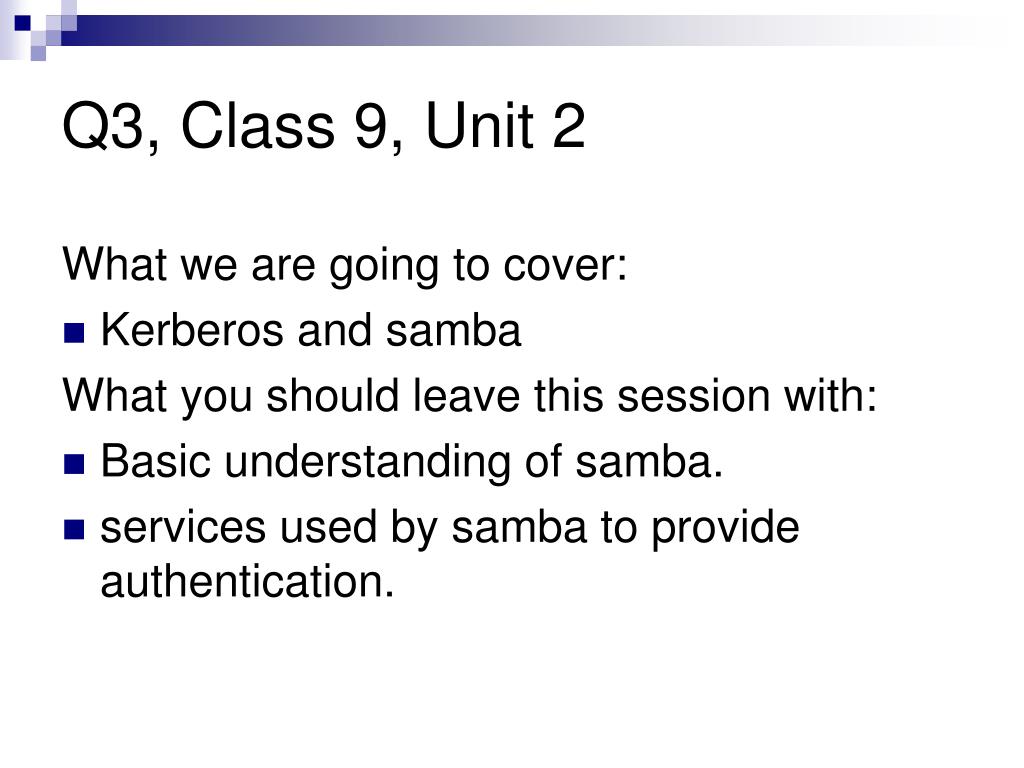 Q3, Class 9, Unit 2

What we are going to cover:

- Kerberos and samba

What you should leave this session with:

- Basic understanding of samba.
- services used by samba to provide authentication.